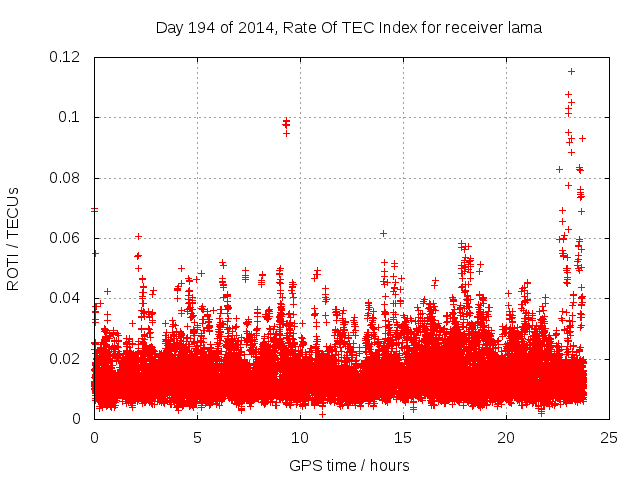 Day 194 of 2014, Rate Of TEC Index for receiver lama

ROTI / TECUs

0.12
0.1
0.08
0.06
0.04
0.02
0

0
5
10
15
20
25

GPS time / hours